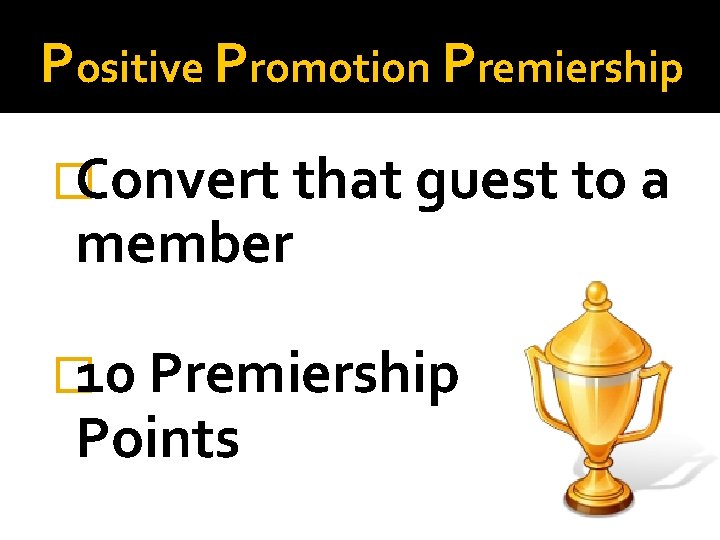 Positive Promotion Premiership

Convert that guest to a member

10 Premiership Points